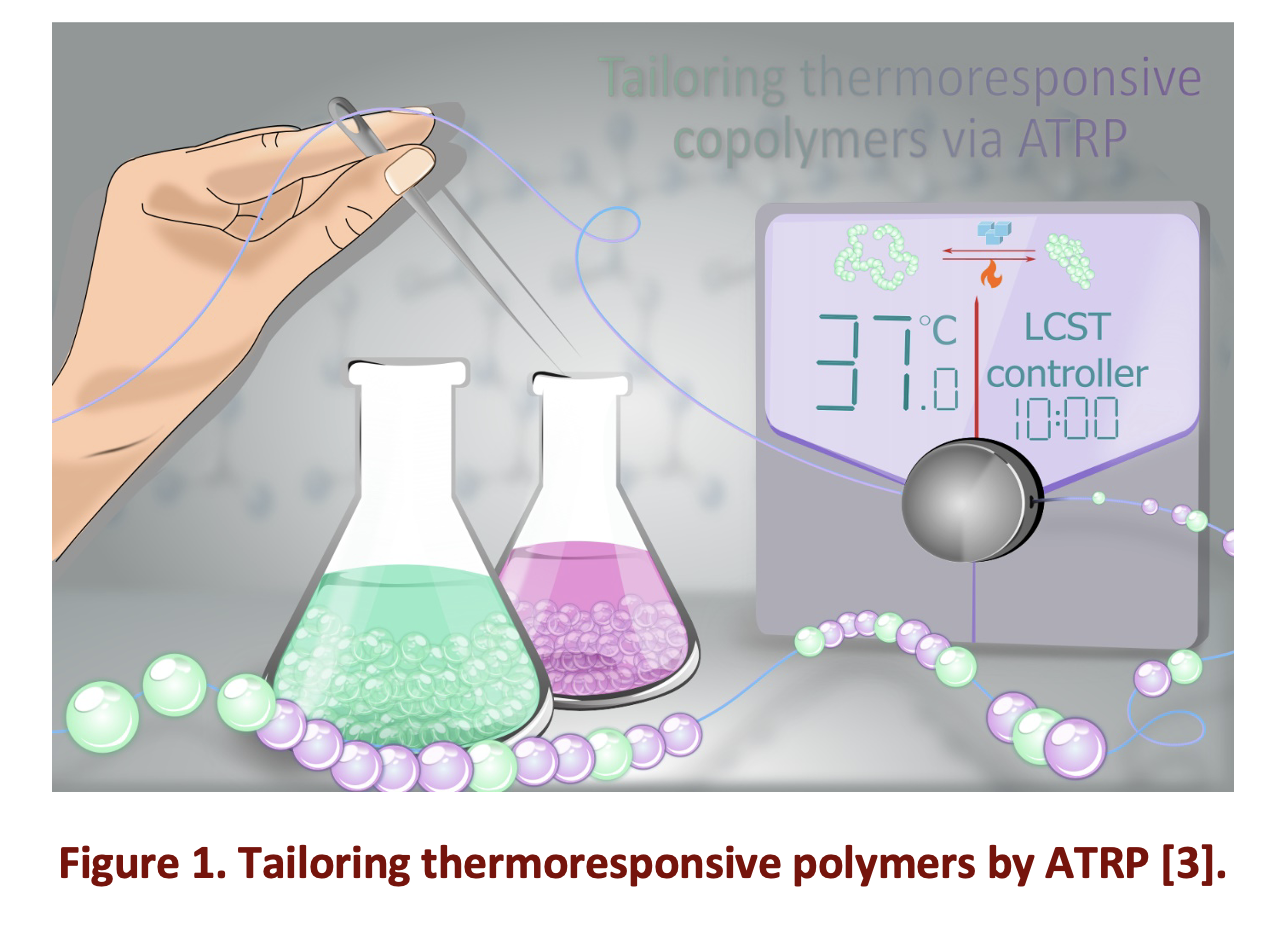 Tailoring thermoresponsive copolymers via ATRP

37.0 °C

LCST controller

10:00

Figure 1. Tailoring thermoresponsive polymers by ATRP [3].